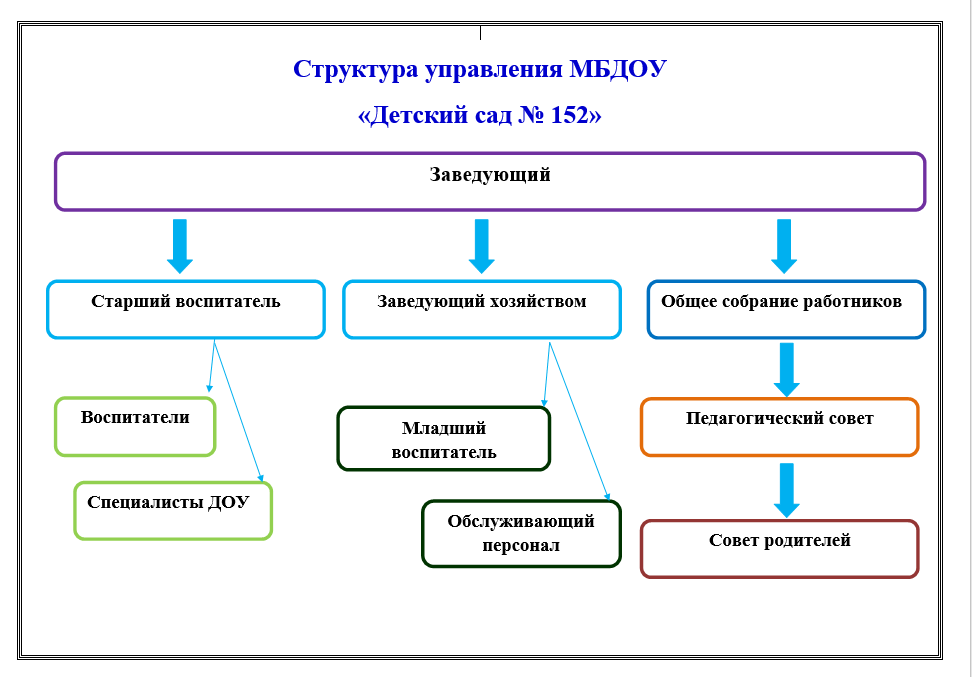 Структура управления МБДОУ

«Детский сад № 152»

Заведующий

Старший воспитатель

Заведующий хозяйством

Общее собрание работников

Воспитатели

Специалисты ДОУ

Младший воспитатель

Обслуживающий персонал

Педагогический совет

Совет родителей